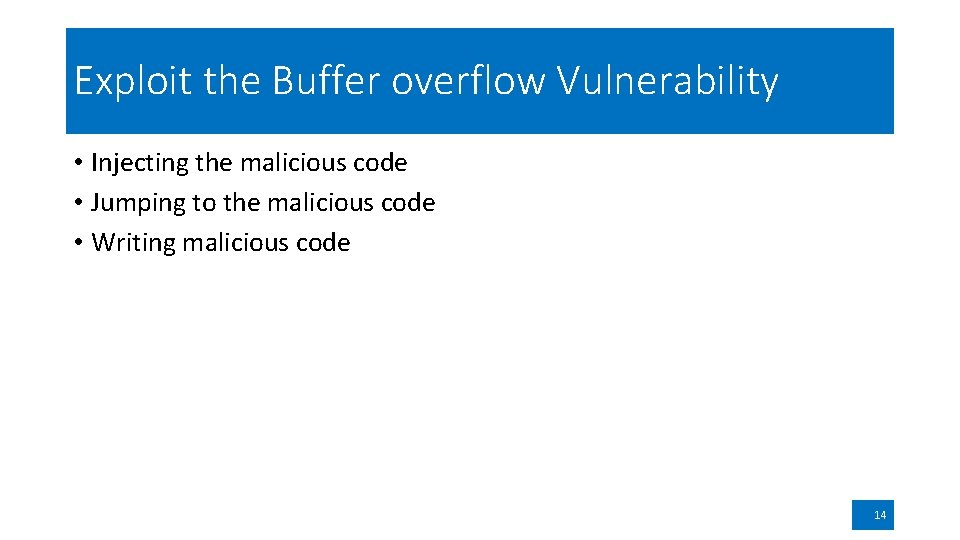 Exploit the Buffer overflow Vulnerability

• Injecting the malicious code
• Jumping to the malicious code
• Writing malicious code

14